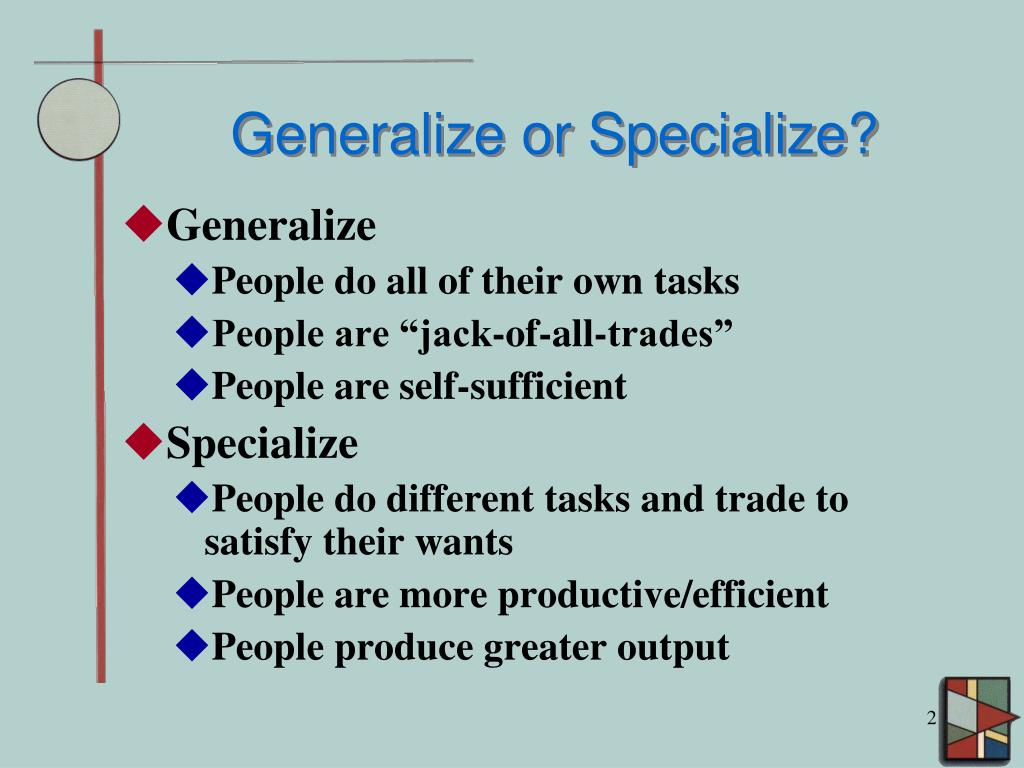 Generalize or Specialize?

◆Generalize

◆People do all of their own tasks

◆People are “jack-of-all-trades”

◆People are self-sufficient

◆Specialize

◆People do different tasks and trade to satisfy their wants

◆People are more productive/efficient

◆People produce greater output

2